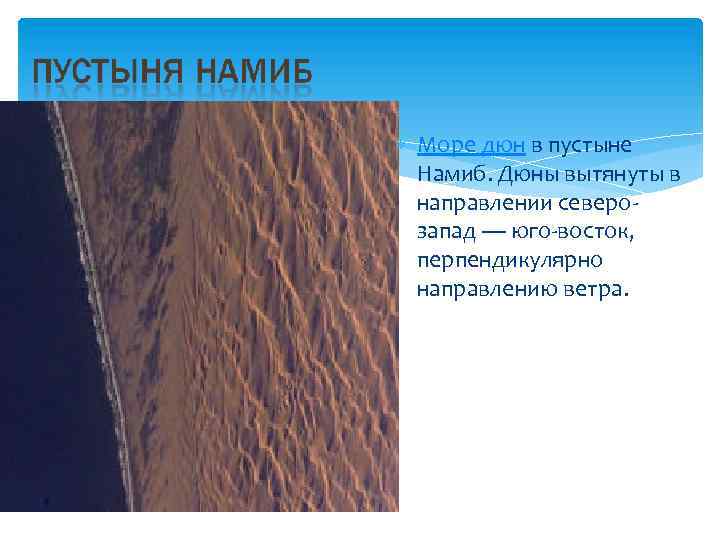 ПУСТЫНЯ НАМИБ

Море дюн в пустыне Намиб. Дюны вытянуты в направлении северо-запад — юго-восток, перпендикулярно направлению ветра.